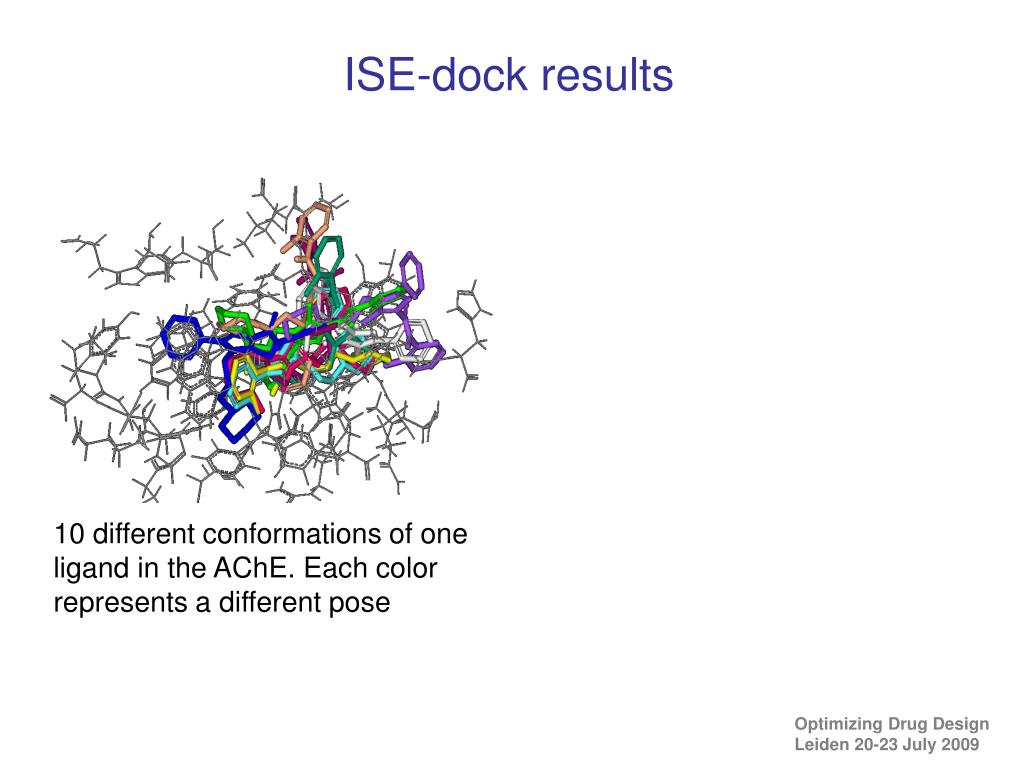 ISE-dock results

10 different conformations of one ligand in the AChE. Each color represents a different pose

Optimizing Drug Design
Leiden 20-23 July 2009